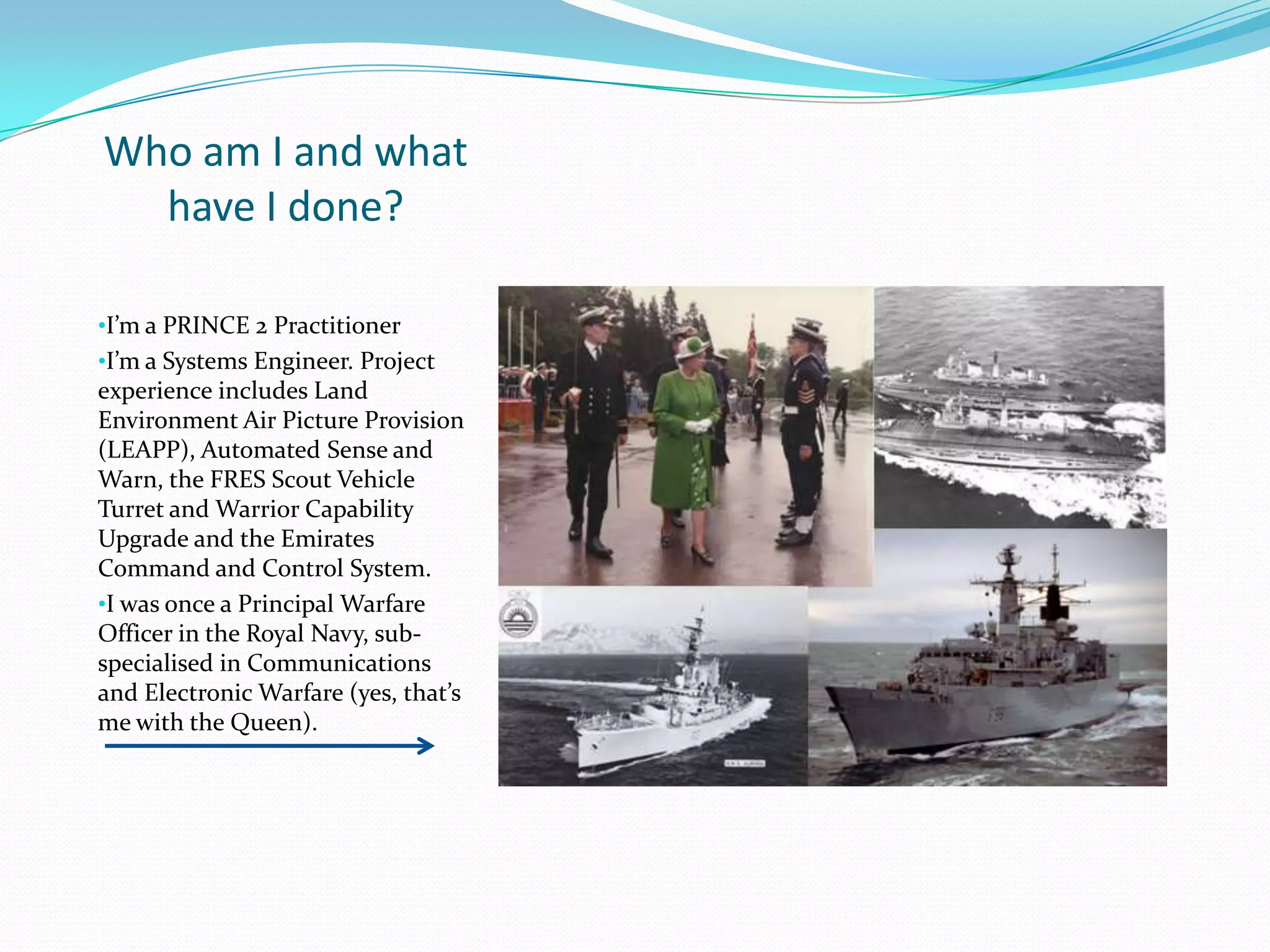 Who am I and what have I done?

•I'm a PRINCE 2 Practitioner

•I'm a Systems Engineer. Project experience includes Land Environment Air Picture Provision (LEAPP), Automated Sense and Warn, the FRES Scout Vehicle Turret and Warrior Capability Upgrade and the Emirates Command and Control System.

•I was once a Principal Warfare Officer in the Royal Navy, sub-specialised in Communications and Electronic Warfare (yes, that's me with the Queen).